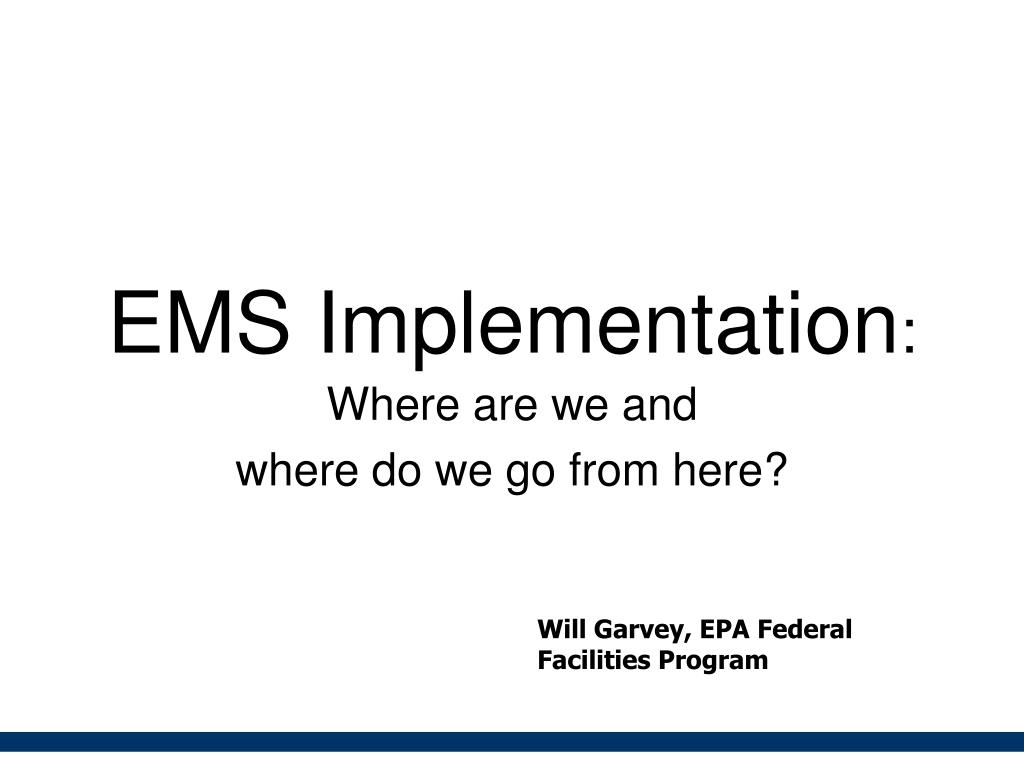 EMS Implementation:

Where are we and
where do we go from here?

Will Garvey, EPA Federal Facilities Program